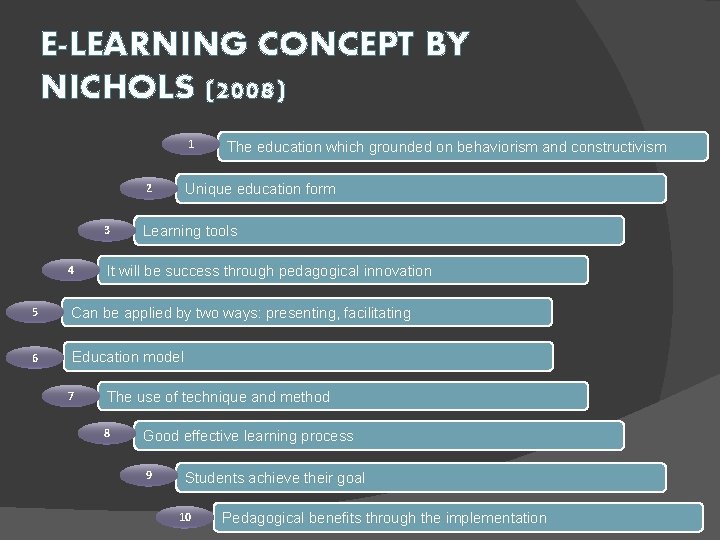 E-LEARNING CONCEPT BY NICHOLS (2008)

1 The education which grounded on behaviorism and constructivism

2 Unique education form

3 Learning tools

4 It will be success through pedagogical innovation

5 Can be applied by two ways: presenting, facilitating

6 Education model

7 The use of technique and method

8 Good effective learning process

9 Students achieve their goal

10 Pedagogical benefits through the implementation